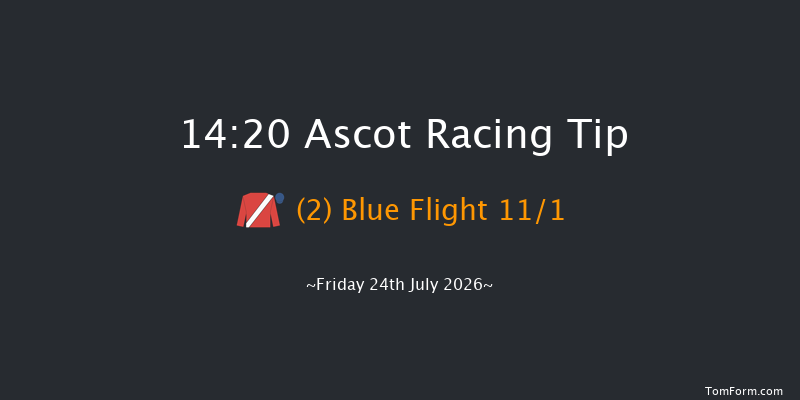 14:20 Ascot Racing Tip

(2) Blue Flight 11/1

~Friday 24th July 2026~

TomForm.com